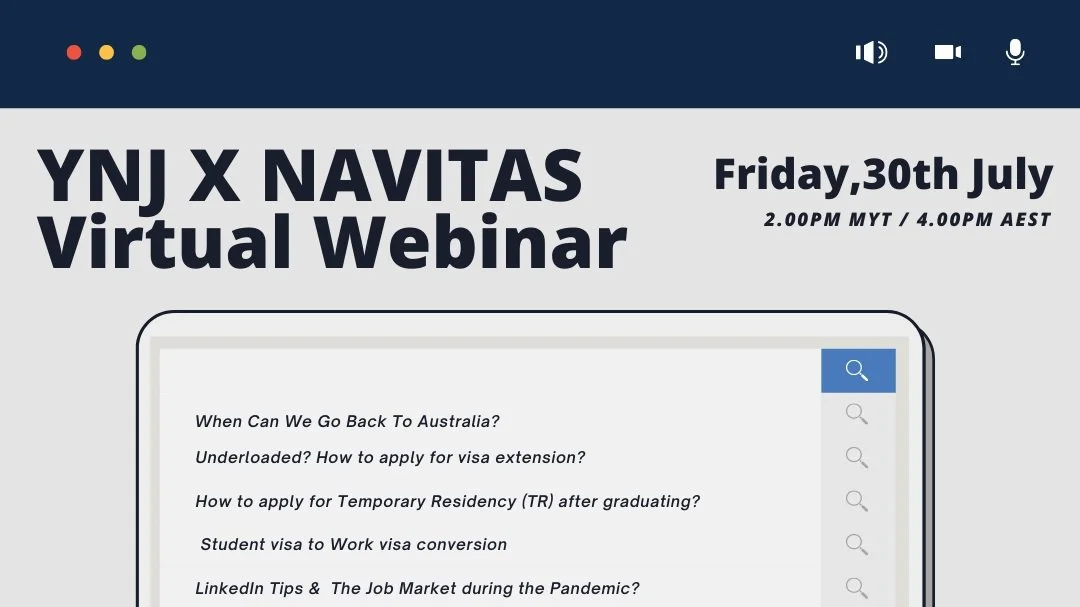 YNJ X NAVITAS
Virtual Webinar

Friday,30th July
2.00PM MYT / 4.00PM AEST

When Can We Go Back To Australia?
Underloaded? How to apply for visa extension?
How to apply for Temporary Residency (TR) after graduating?
Student visa to Work visa conversion
LinkedIn Tips & The Job Market during the Pandemic?